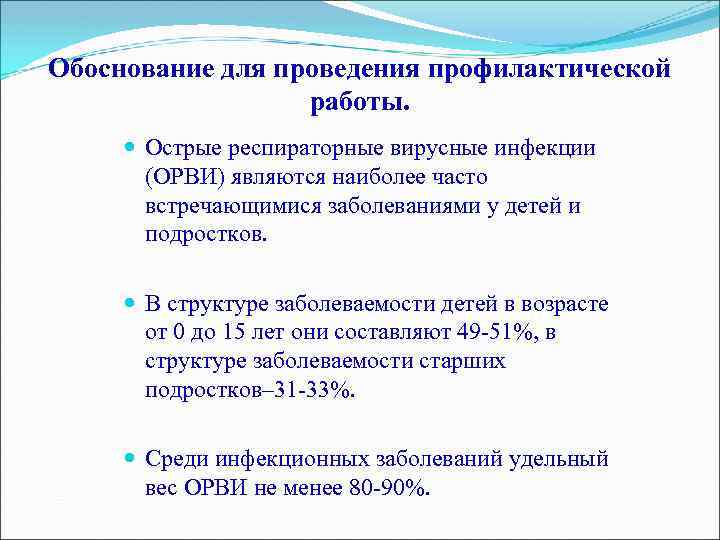 Обоснование для проведения профилактической работы.

Острые респираторные вирусные инфекции (ОРВИ) являются наиболее часто встречающимися заболеваниями у детей и подростков.

В структуре заболеваемости детей в возрасте от 0 до 15 лет они составляют 49-51%, в структуре заболеваемости старших подростков–31-33%.

Среди инфекционных заболеваний удельный вес ОРВИ не менее 80-90%.